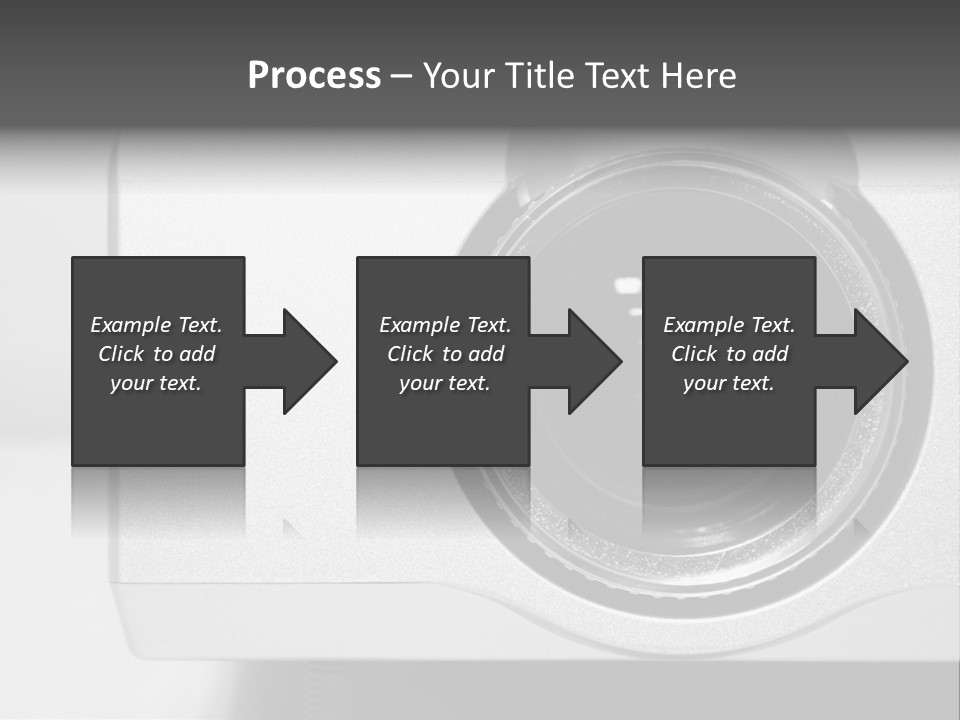 Process – Your Title Text Here

Example Text. Click to add your text.

Example Text. Click to add your text.

Example Text. Click to add your text.